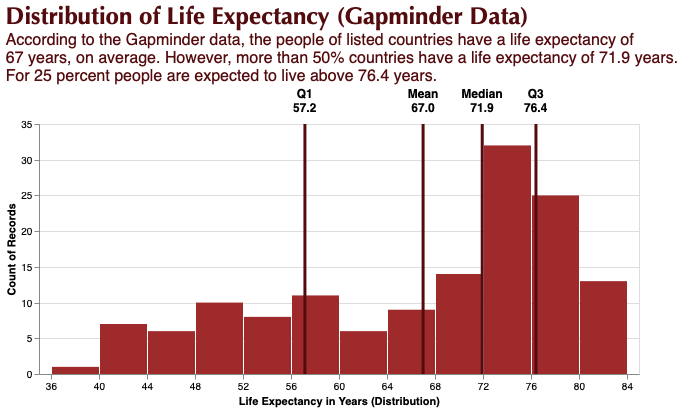 Distribution of Life Expectancy (Gapminder Data)

According to the Gapminder data, the people of listed countries have a life expectancy of 67 years, on average. However, more than 50% countries have a life expectancy of 71.9 years. For 25 percent people are expected to live above 76.4 years.

Q1
57.2

Mean
67.0

Median
71.9

Q3
76.4

35
30
25
20
15
10
5
0

Count of Records

36 40 44 48 52 56 60 64 68 72 76 80 84

Life Expectancy in Years (Distribution)